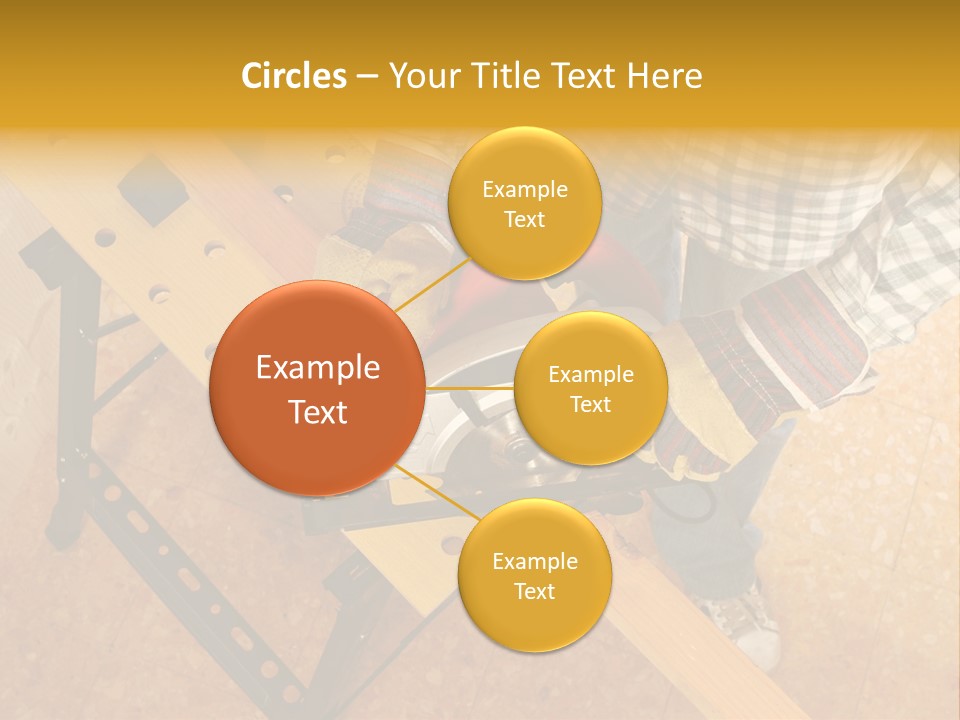 Circles – Your Title Text Here

Example Text

Example Text

Example Text

Example Text